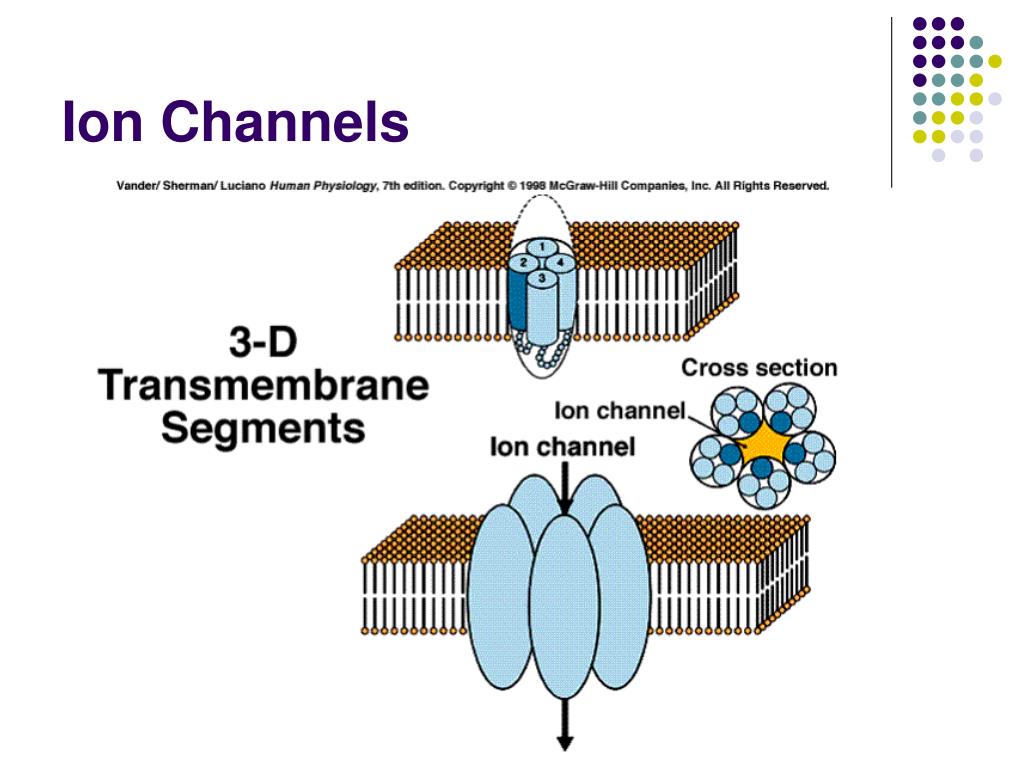 Ion Channels

Vander/ Sherman/ Luciano Human Physiology, 7th edition. Copyright © 1998 McGraw-Hill Companies, Inc. All Rights Reserved.

1
2
4
3

3-D Transmembrane Segments

Cross section

Ion channel

Ion channel